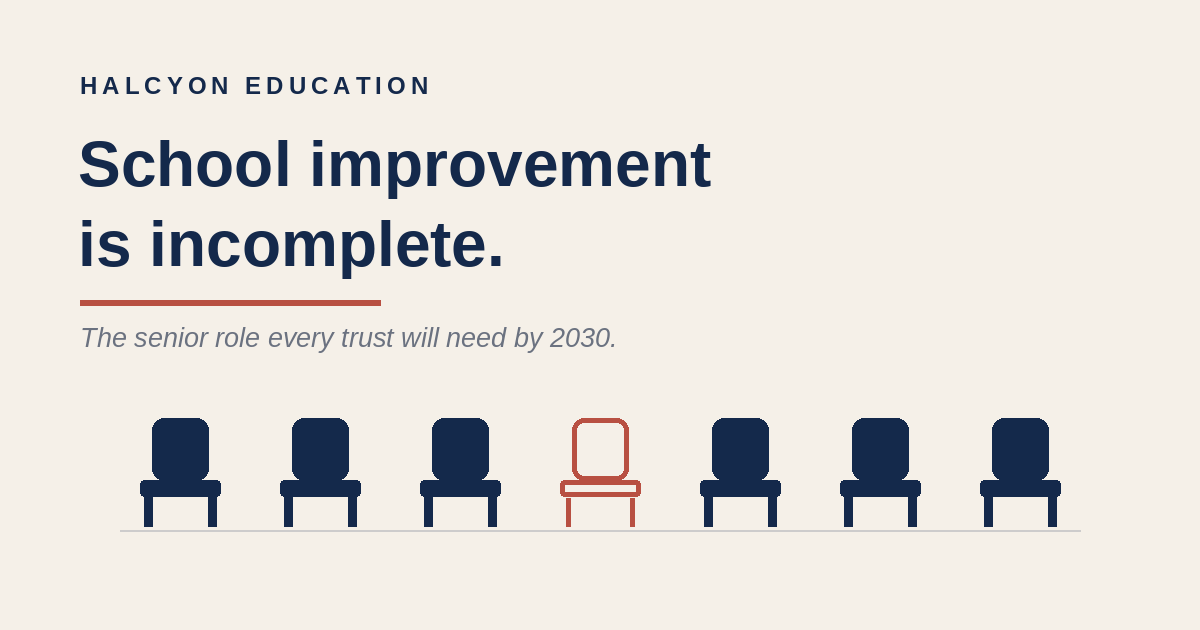 HALCYON EDUCATION

School improvement is incomplete.

The senior role every trust will need by 2030.